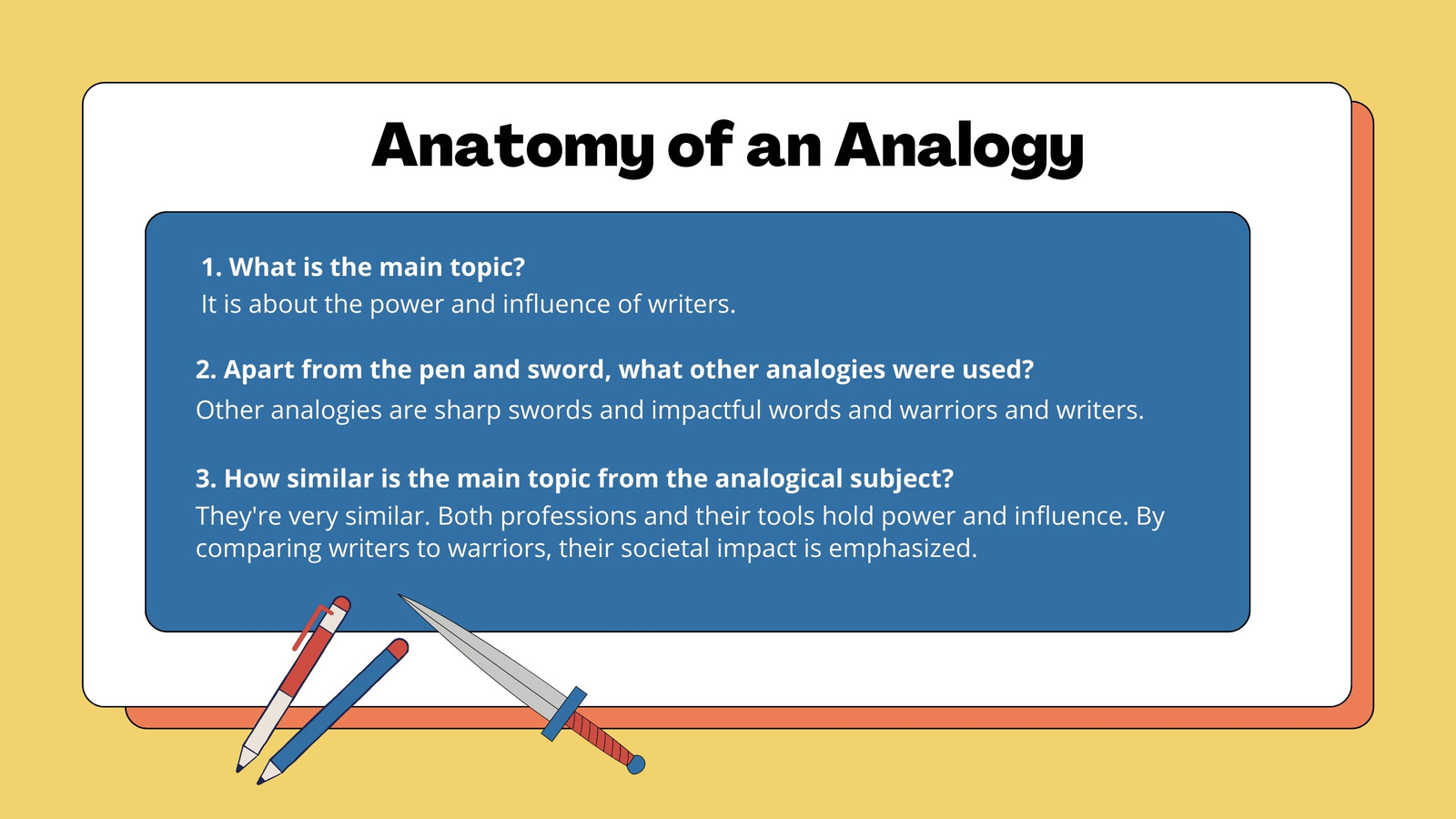 Anatomy of an Analogy

1. What is the main topic?
It is about the power and influence of writers.

2. Apart from the pen and sword, what other analogies were used?
Other analogies are sharp swords and impactful words and warriors and writers.

3. How similar is the main topic from the analogical subject?
They're very similar. Both professions and their tools hold power and influence. By comparing writers to warriors, their societal impact is emphasized.